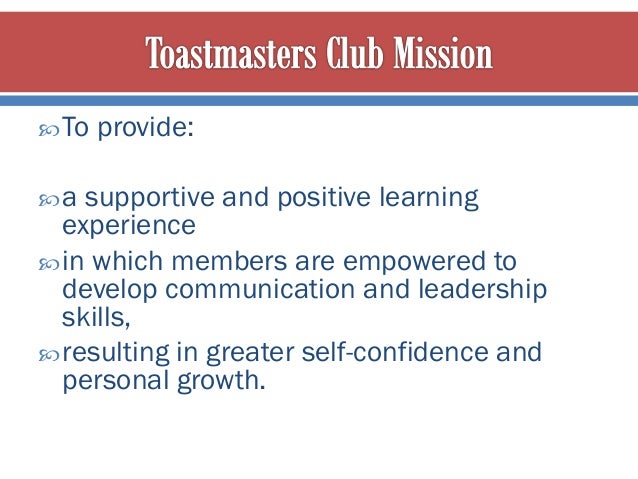 Toastmasters Club Mission

To provide:

a supportive and positive learning experience

in which members are empowered to develop communication and leadership skills,

resulting in greater self-confidence and personal growth.